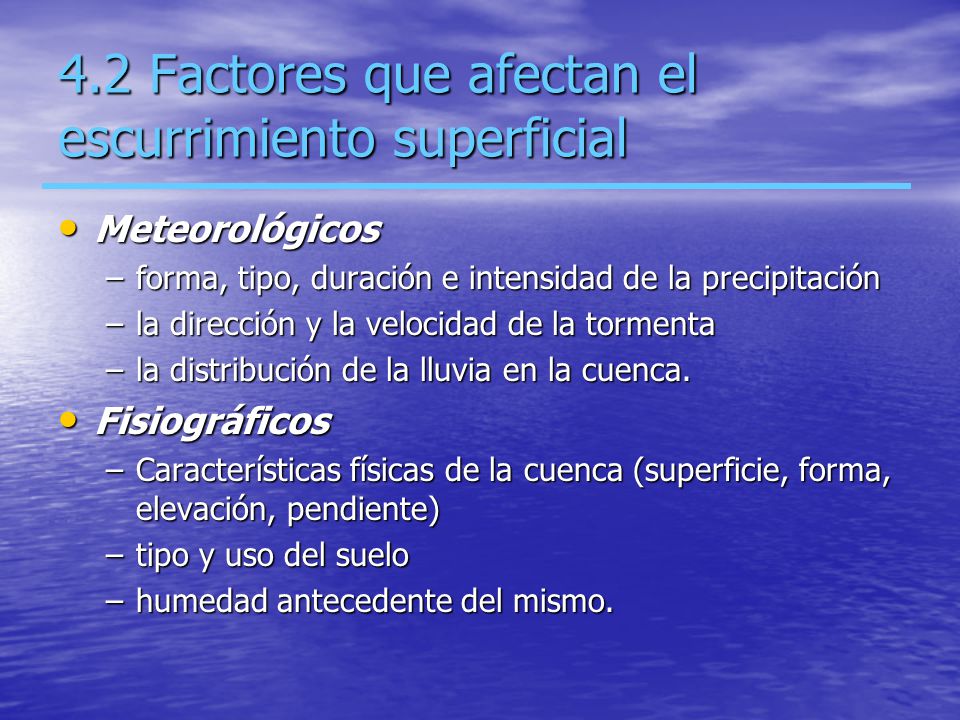 4.2 Factores que afectan el escurrimiento superficial

• Meteorológicos
– forma, tipo, duración e intensidad de la precipitación
– la dirección y la velocidad de la tormenta
– la distribución de la lluvia en la cuenca.

• Fisiográficos
– Características físicas de la cuenca (superficie, forma, elevación, pendiente)
– tipo y uso del suelo
– humedad antecedente del mismo.